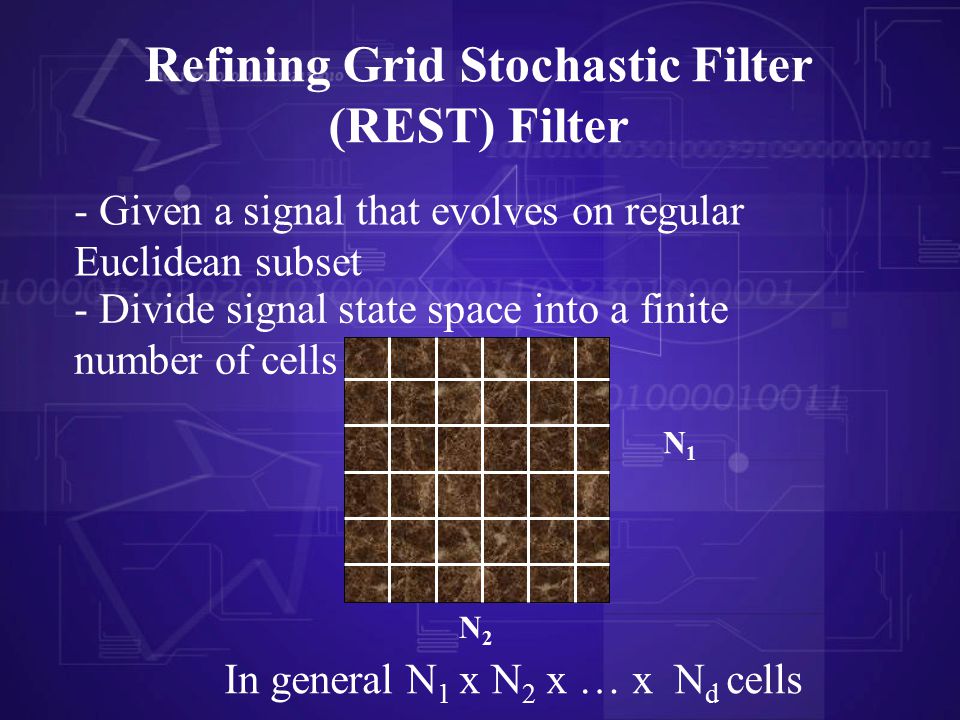 Refining Grid Stochastic Filter (REST) Filter

- Given a signal that evolves on regular Euclidean subset

- Divide signal state space into a finite number of cells

$N_1$

$N_2$

In general $N_1$ x $N_2$ x … x $N_d$ cells